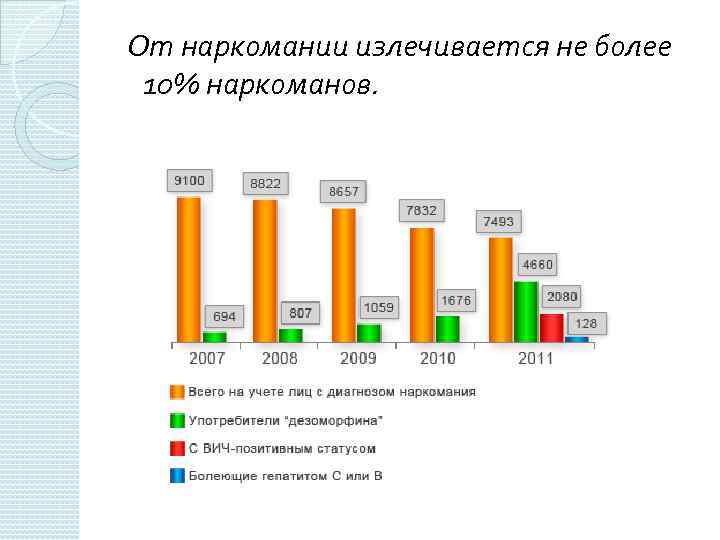 От наркомании излечивается не более 10% наркоманов.

9100
694
8822
807
8657
1059
7832
1676
7493
4660
2080
128

2007 2008 2009 2010 2011

Всего на учете лиц с диагнозом наркомания
Употребители "дезоморфина"
С ВИЧ-позитивным статусом
Болеющие гепатитом С или В